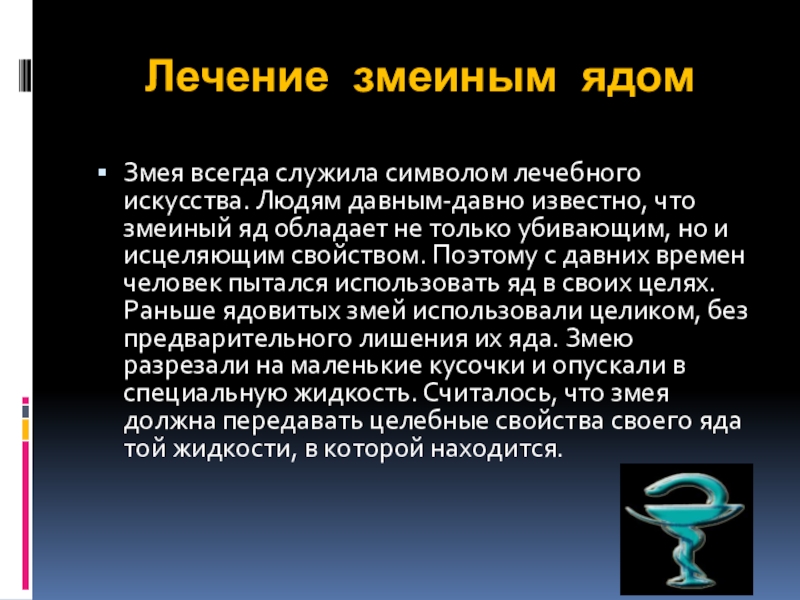 Лечение змеиным ядом

Змея всегда служила символом лечебного искусства. Людям давным-давно известно, что змеиный яд обладает не только убивающим, но и исцеляющим свойством. Поэтому с давних времен человек пытался использовать яд в своих целях. Раньше ядовитых змей использовали целиком, без предварительного лишения их яда. Змею разрезали на маленькие кусочки и опускали в специальную жидкость. Считалось, что змея должна передавать целебные свойства своего яда той жидкости, в которой находится.